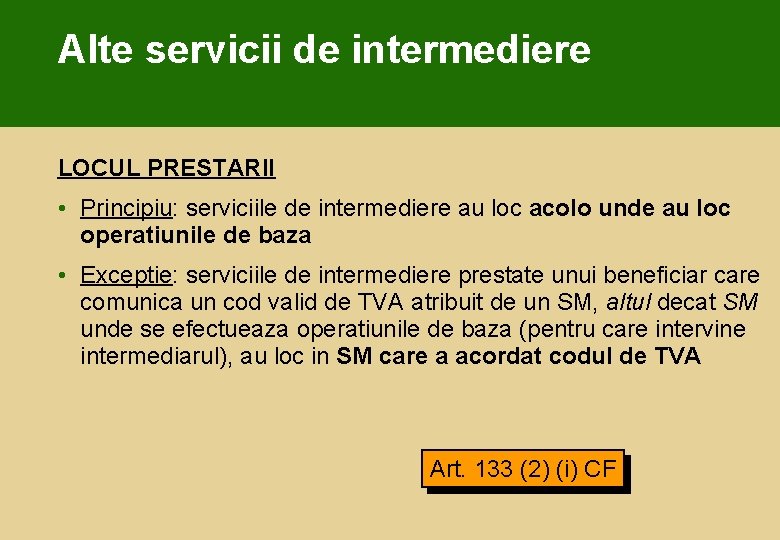 Alte servicii de intermediere

LOCUL PRESTARII

• Principiu: serviciile de intermediere au loc acolo unde au loc operatiunile de baza

• Exceptie: serviciile de intermediere prestate unui beneficiar care comunica un cod valid de TVA atribuit de un SM, altul decat SM unde se efectueaza operatiunile de baza (pentru care intervine intermediarul), au loc in SM care a acordat codul de TVA

Art. 133 (2) (i) CF